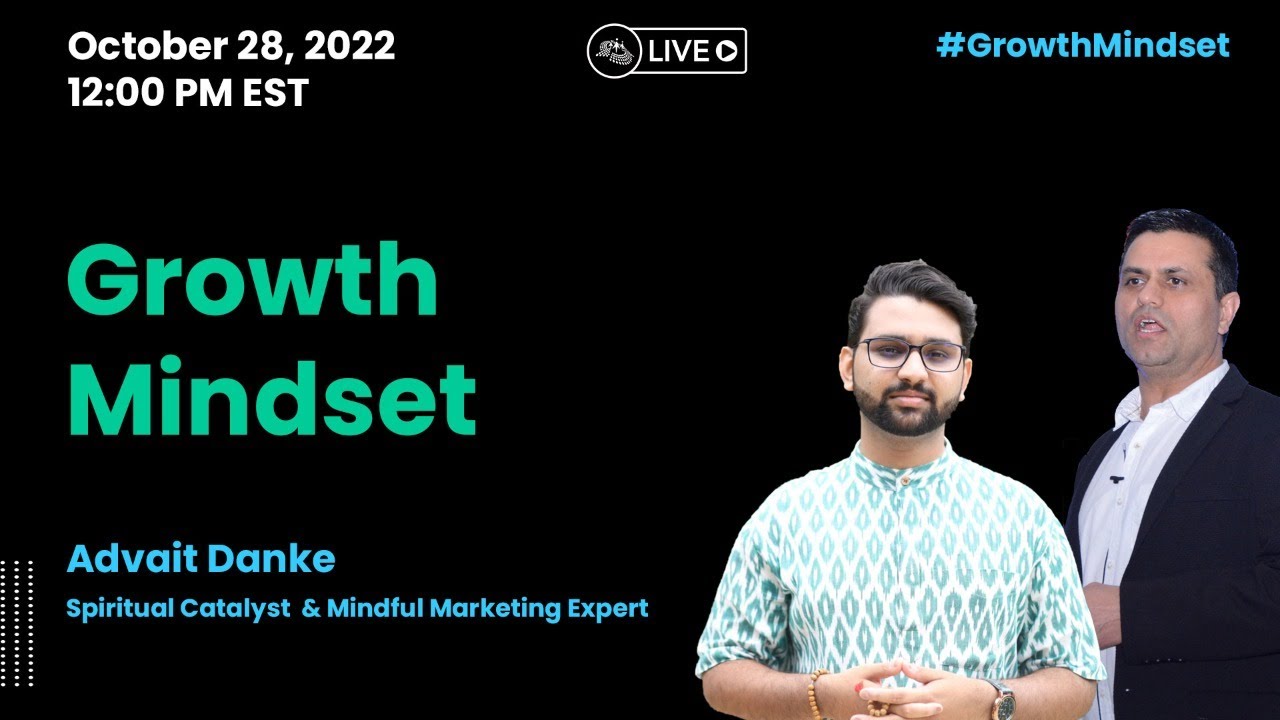 October 28, 2022
12:00 PM EST

LIVE

#GrowthMindset

Growth Mindset

Advait Danke

Spiritual Catalyst & Mindful Marketing Expert